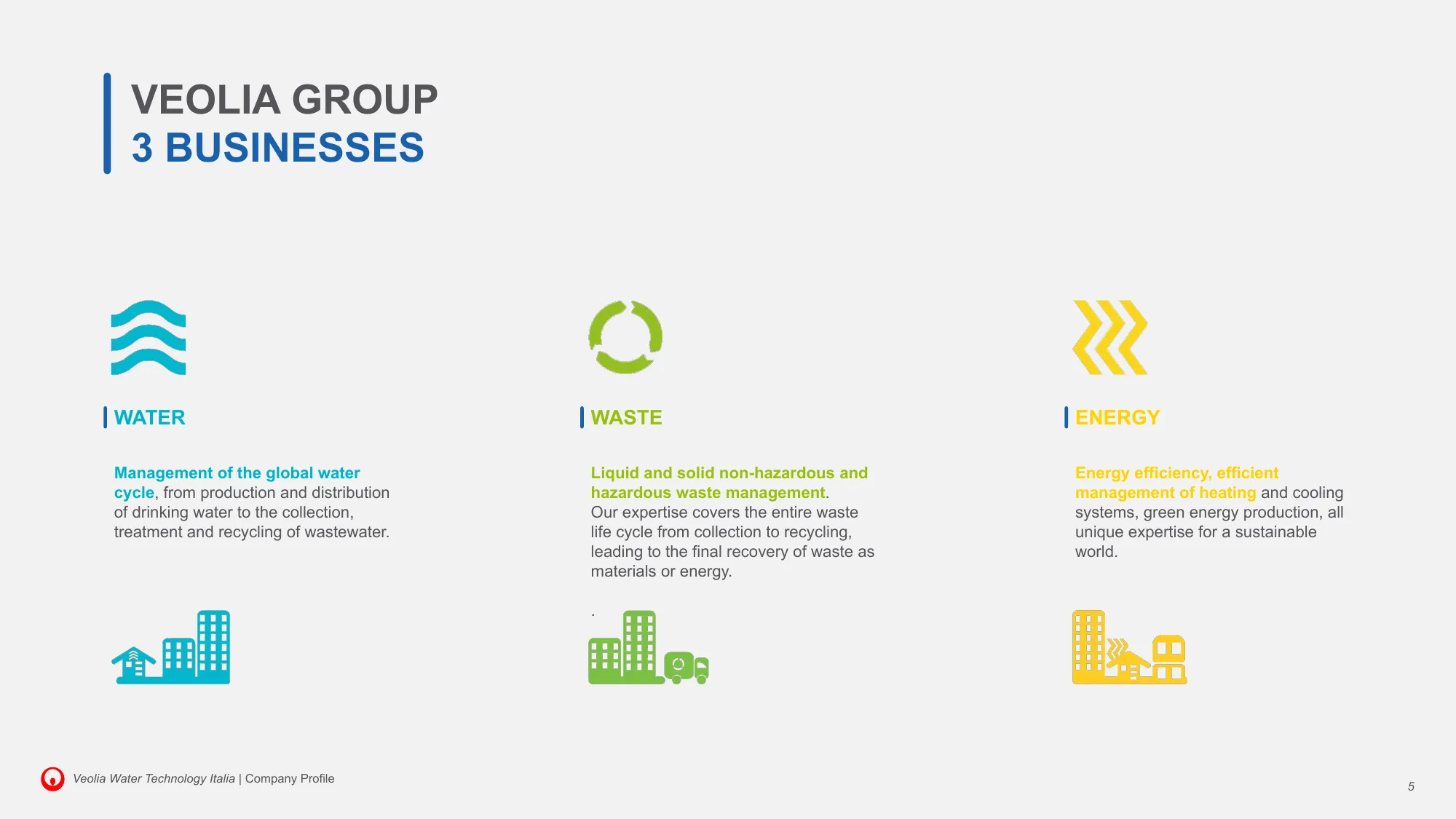 VEOLIA GROUP
3 BUSINESSES

WATER

Management of the global water cycle, from production and distribution of drinking water to the collection, treatment and recycling of wastewater.

WASTE

Liquid and solid non-hazardous and hazardous waste management.
Our expertise covers the entire waste life cycle from collection to recycling, leading to the final recovery of waste as materials or energy.

.

ENERGY

Energy efficiency, efficient management of heating and cooling systems, green energy production, all unique expertise for a sustainable world.

Veolia Water Technology Italia | Company Profile

5